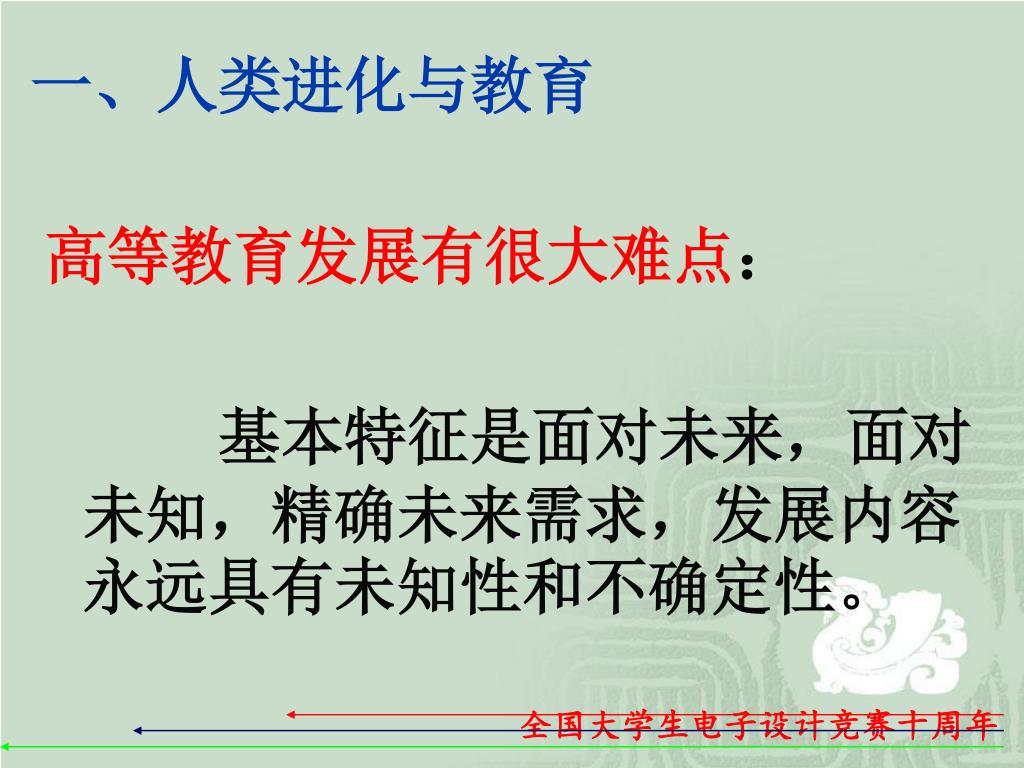 一、人类进化与教育

高等教育发展有很大难点：

基本特征是面对未来，面对未知，精确未来需求，发展内容永远具有未知性和不确定性。

全国大学生电子设计竞赛十周年